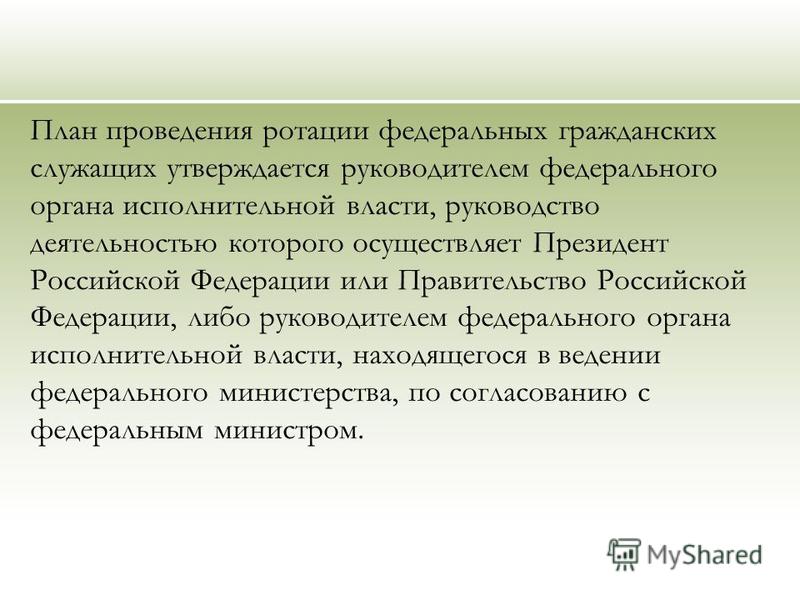 План проведения ротации федеральных гражданских служащих утверждается руководителем федерального органа исполнительной власти, руководство деятельностью которого осуществляет Президент Российской Федерации или Правительство Российской Федерации, либо руководителем федерального органа исполнительной власти, находящегося в ведении федерального министерства, по согласованию с федеральным министром.

MyShared